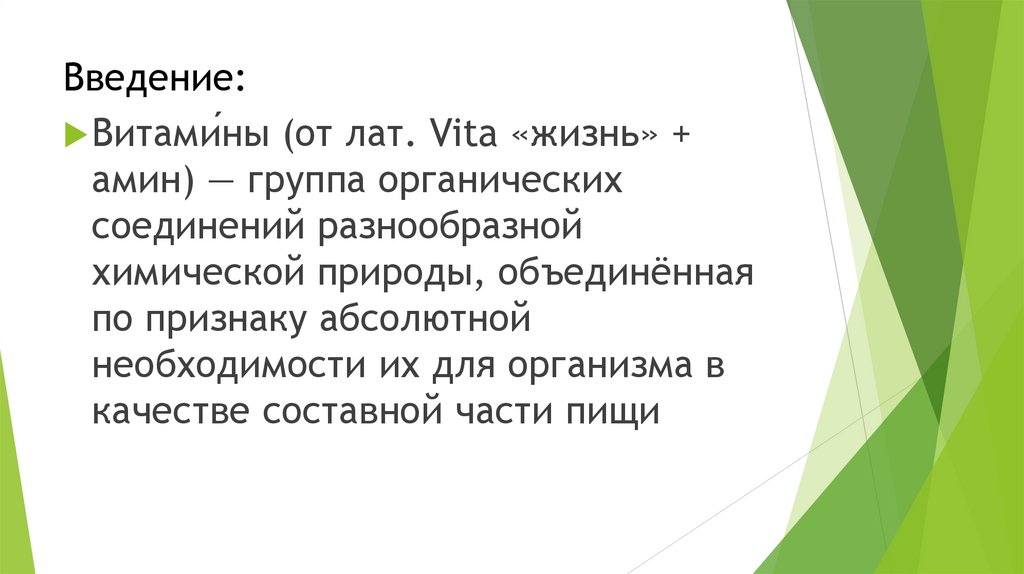 Введение:

Витами́ны (от лат. Vita «жизнь» + амин) — группа органических соединений разнообразной химической природы, объединённая по признаку абсолютной необходимости их для организма в качестве составной части пищи